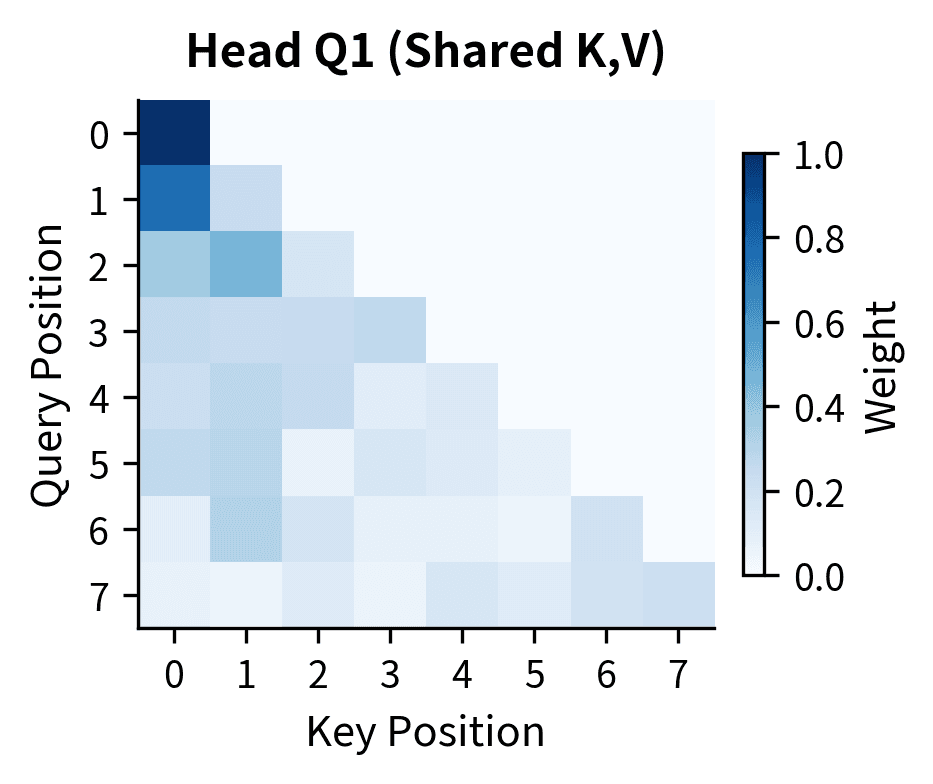 Head Q1 (Shared K,V)

Query Position
0
1
2
3
4
5
6
7

0
1
2
3
4
5
6
7
Key Position

1.0
0.8
0.6
0.4
0.2
0.0
Weight